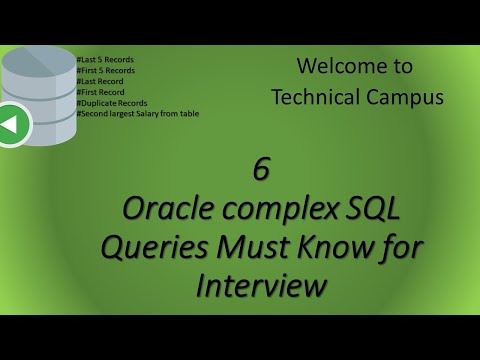 #Last 5 Records
#First 5 Records
#Last Record
#First Record
#Duplicate Records
#Second largest Salary from table

Welcome to
Technical Campus

6
Oracle complex SQL Queries Must Know for Interview